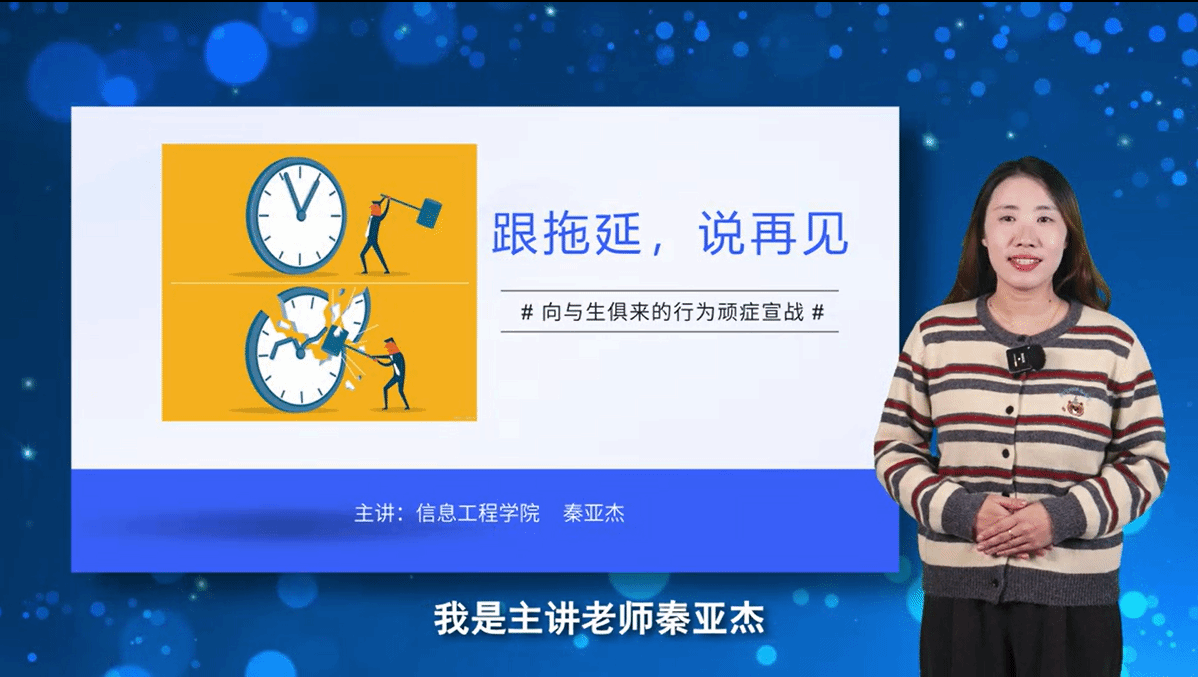 跟拖延，说再见

# 向与生俱来的行为顽症宣战 #

主讲：信息工程学院　秦亚杰

我是主讲老师秦亚杰